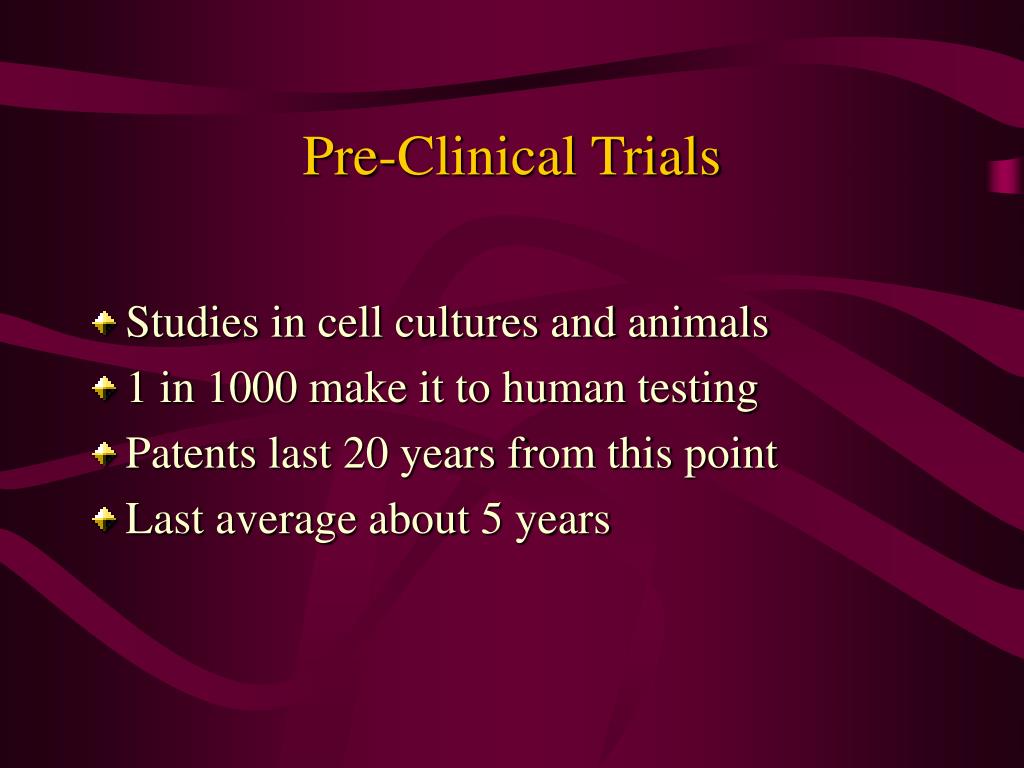 Pre-Clinical Trials

Studies in cell cultures and animals
1 in 1000 make it to human testing
Patents last 20 years from this point
Last average about 5 years